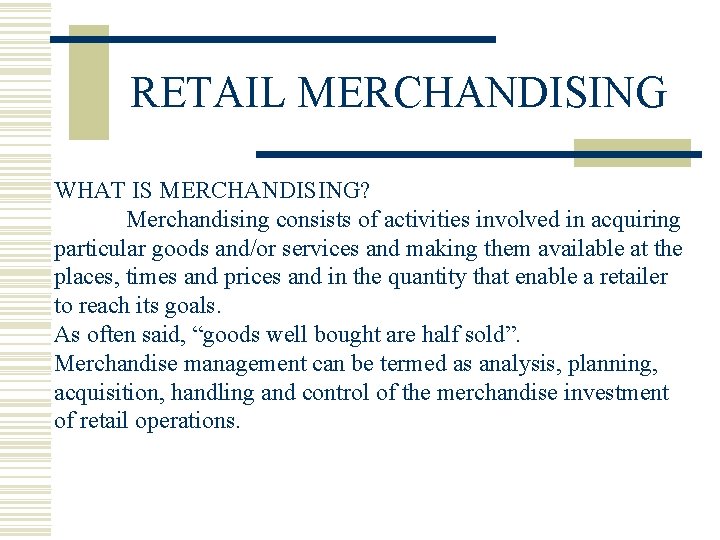 RETAIL MERCHANDISING

WHAT IS MERCHANDISING?

Merchandising consists of activities involved in acquiring particular goods and/or services and making them available at the places, times and prices and in the quantity that enable a retailer to reach its goals.

As often said, “goods well bought are half sold”.

Merchandise management can be termed as analysis, planning, acquisition, handling and control of the merchandise investment of retail operations.